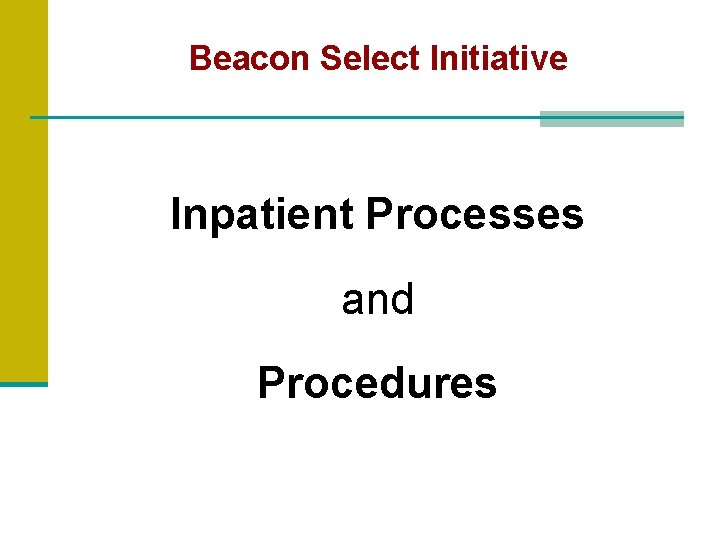 Beacon Select Initiative

Inpatient Processes

and

Procedures